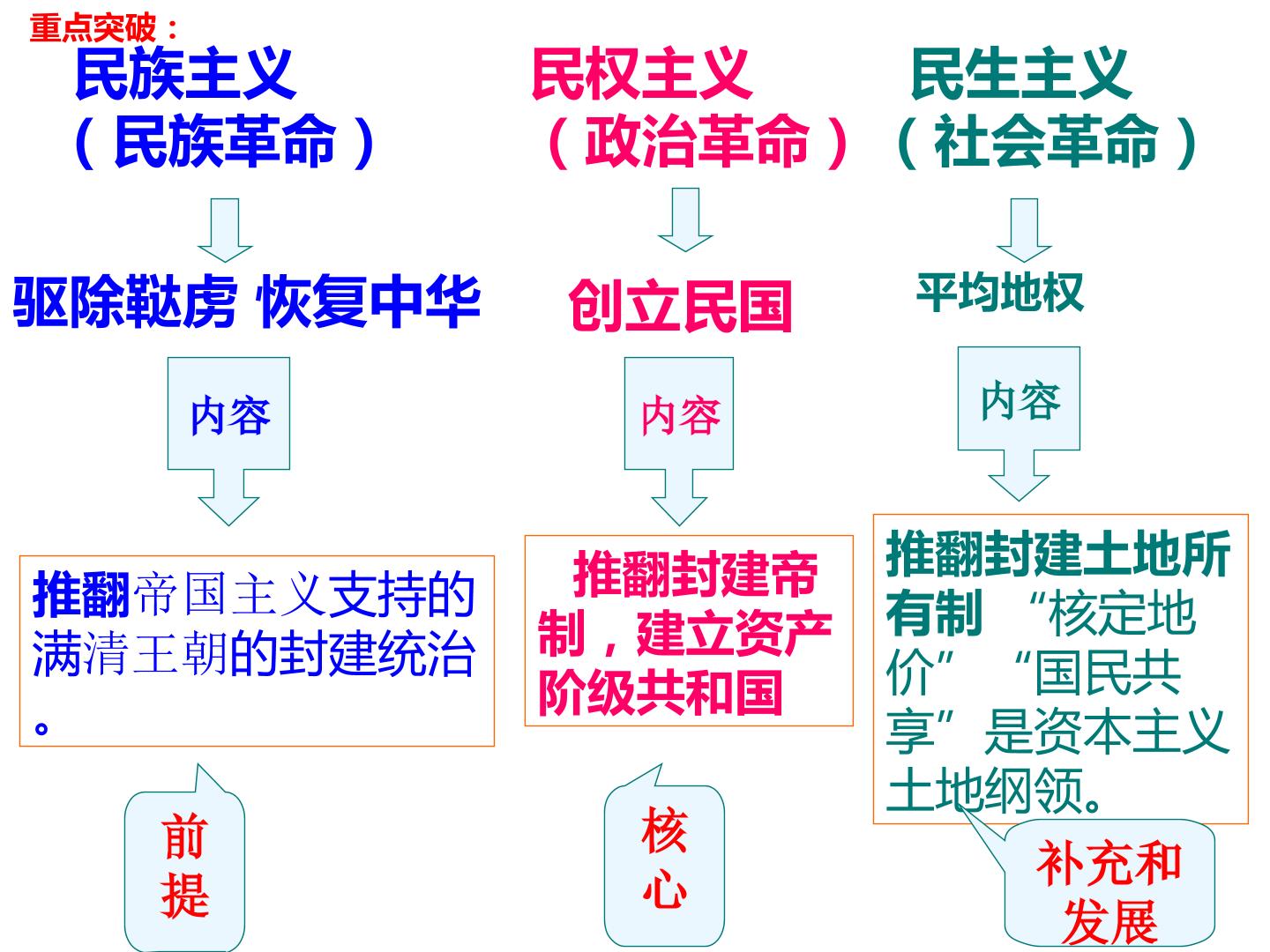 重点突破：

民族主义
（民族革命）

驱除鞑虏 恢复中华

内容

推翻帝国主义支持的满清王朝的封建统治。

前提

民权主义
（政治革命）

创立民国

内容

推翻封建帝制，建立资产阶级共和国

核心

民生主义
（社会革命）

平均地权

内容

推翻封建土地所有制 “核定地价” “国民共享”是资本主义土地纲领。

补充和发展